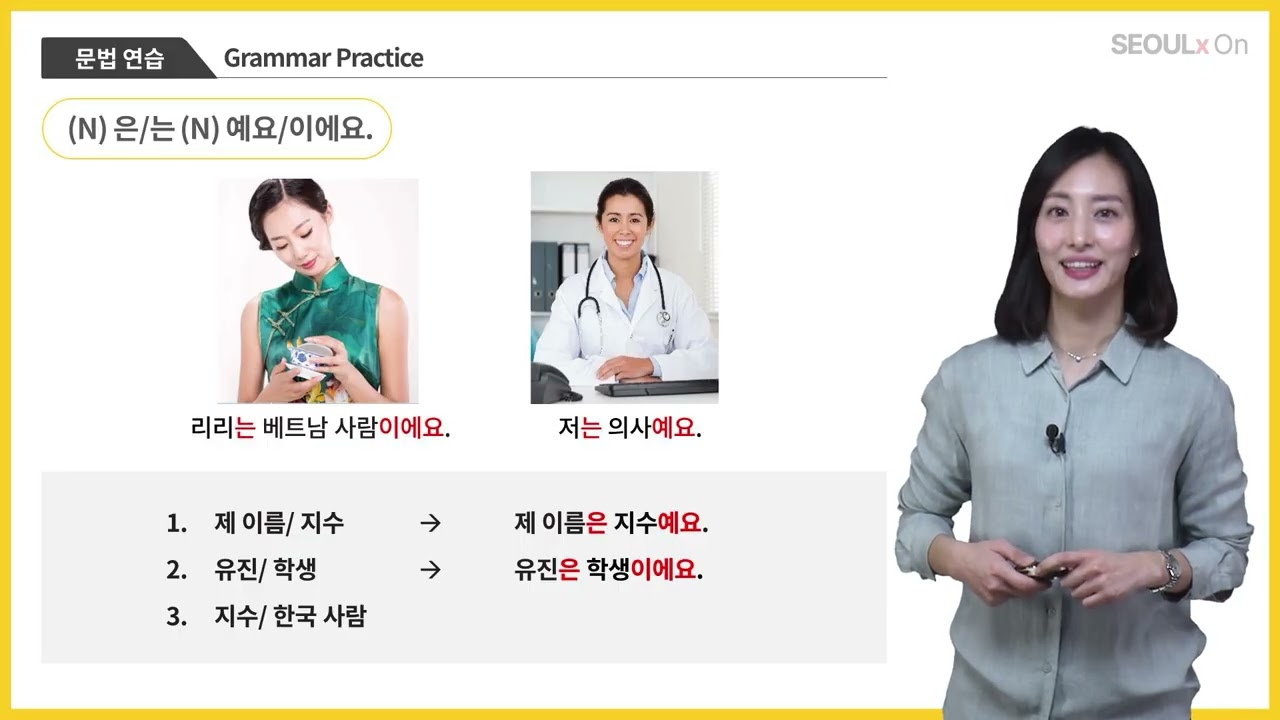 문법 연습 Grammar Practice

SEOULx On

(N) 은/는 (N) 예요/이에요.

리리는 베트남 사람이에요.

저는 의사예요.

1. 제 이름/ 지수 → 제 이름은 지수예요.
2. 유진/ 학생 → 유진은 학생이에요.
3. 지수/ 한국 사람